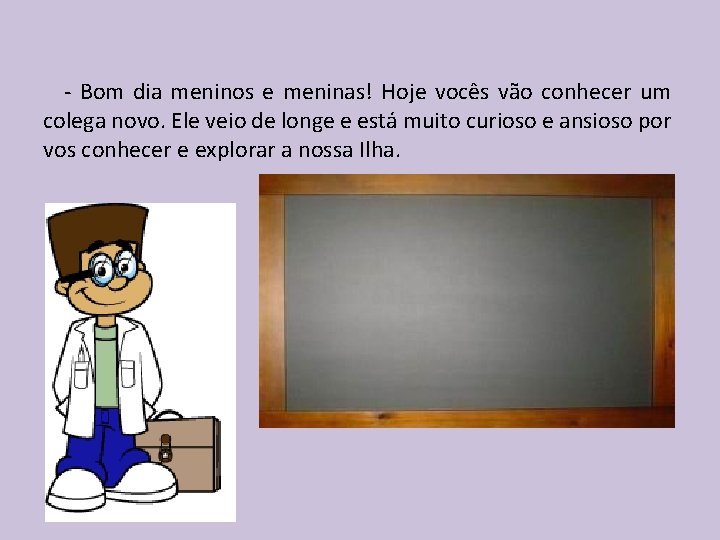 - Bom dia meninos e meninas! Hoje vocês vão conhecer um colega novo. Ele veio de longe e está muito curioso e ansioso por vos conhecer e explorar a nossa Ilha.